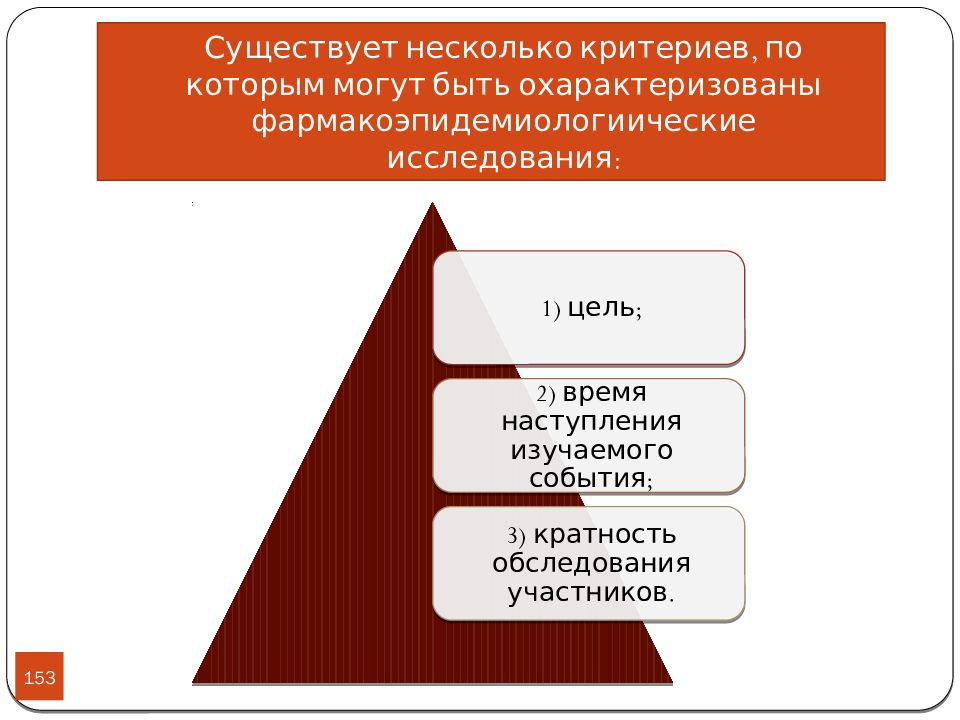 Существует несколько критериев, по которым могут быть охарактеризованы фармакоэпидемиологиические исследования:

1) цель;

2) время наступления изучаемого события;

3) кратность обследования участников.

153